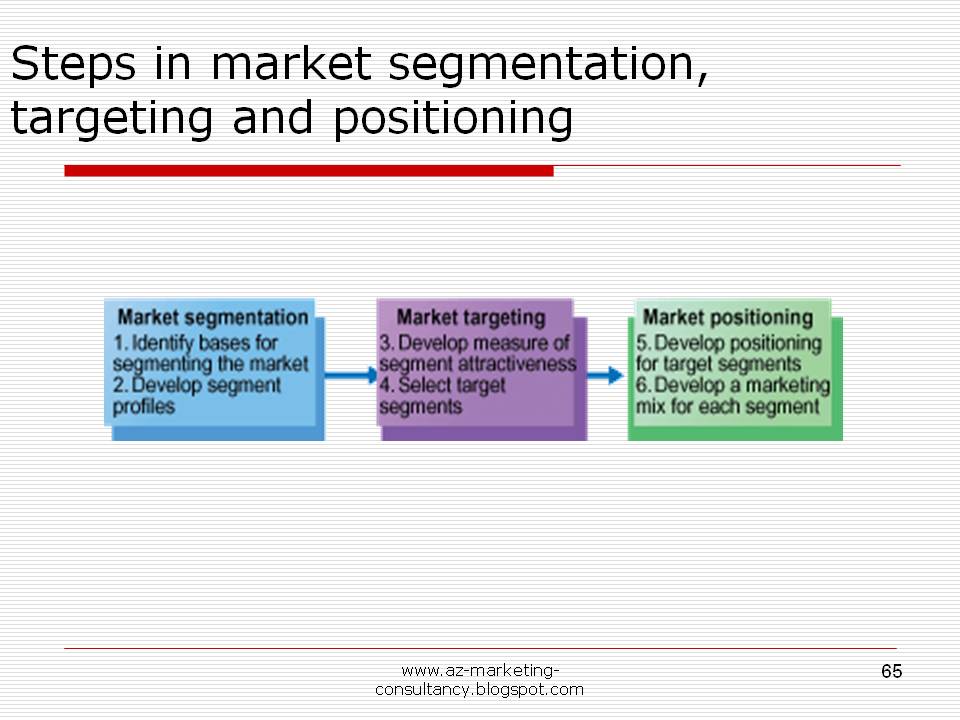 Steps in market segmentation, targeting and positioning

Market segmentation
1. Identify bases for segmenting the market
2. Develop segment profiles

Market targeting
3. Develop measure of segment attractiveness
4. Select target segments

Market positioning
5. Develop positioning for target segments
6. Develop a marketing mix for each segment

www.az-marketing-consultancy.blogspot.com

65